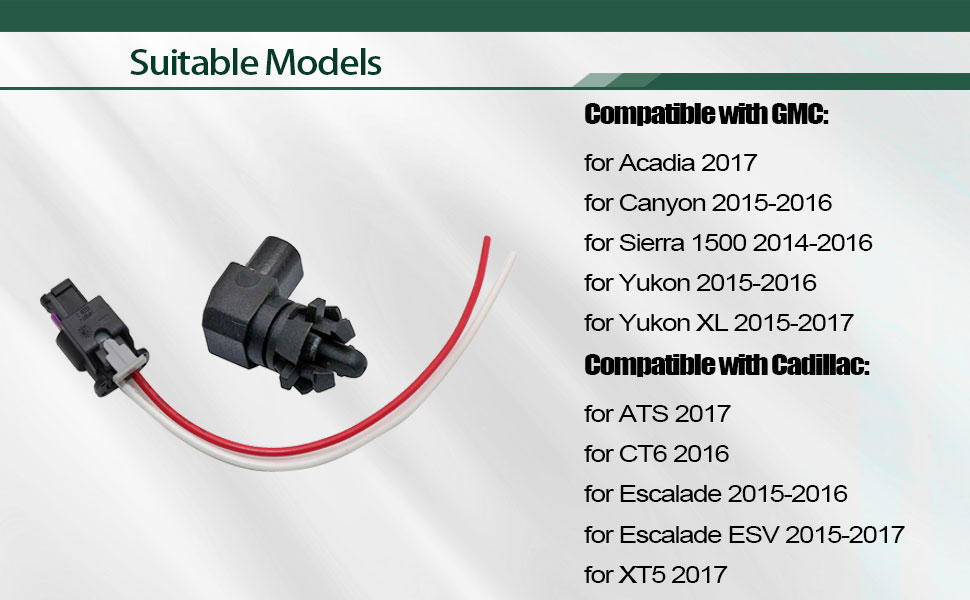 Suitable Models

Compatible with GMC:

for Acadia 2017

for Canyon 2015-2016

for Sierra 1500 2014-2016

for Yukon 2015-2016

for Yukon XL 2015-2017

Compatible with Cadillac:

for ATS 2017

for CT6 2016

for Escalade 2015-2016

for Escalade ESV 2015-2017

for XT5 2017